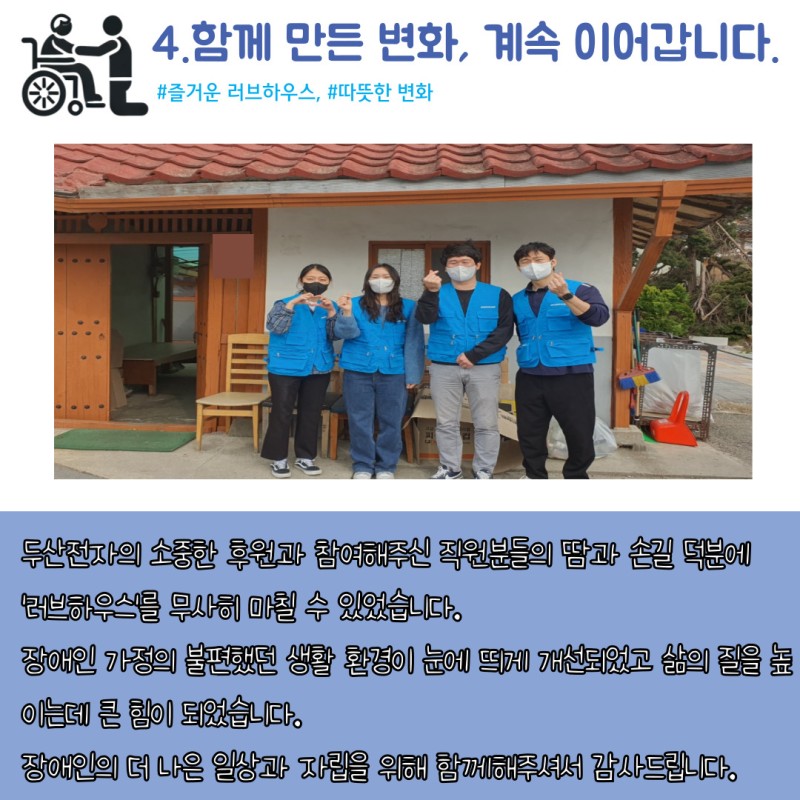 4.함께 만든 변화, 계속 이어갑니다.

#즐거운 러브하우스, #따뜻한 변화

두산전자의 소중한 후원과 참여해주신 직원분들의 땀과 손길 덕분에 '러브하우스'를 무사히 마칠 수 있었습니다.
장애인 가정의 불편했던 생활 환경이 눈에 띄게 개선되었고 삶의 질을 높이는데 큰 힘이 되었습니다.
장애인의 더 나은 일상과 자립을 위해 함께해주셔서 감사드립니다.